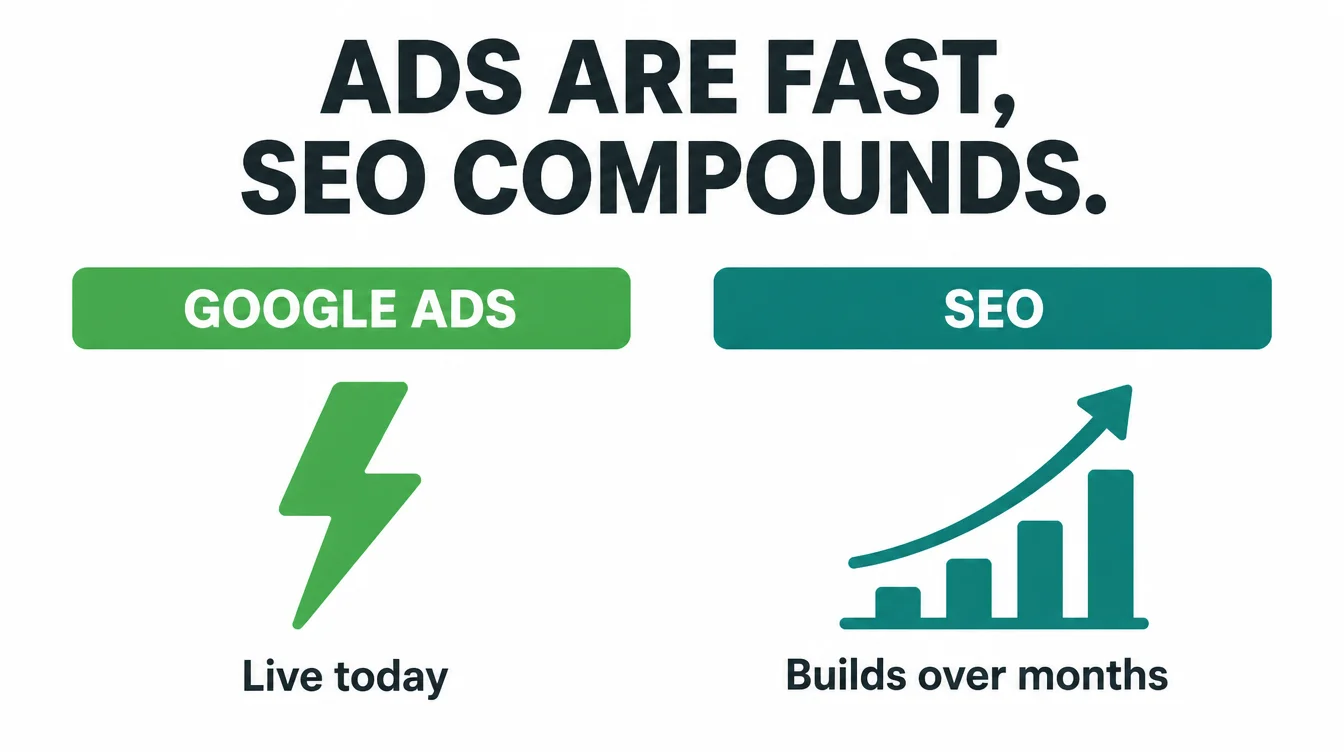 ADS ARE FAST, SEO COMPOUNDS.

GOOGLE ADS

Live today

SEO

Builds over months